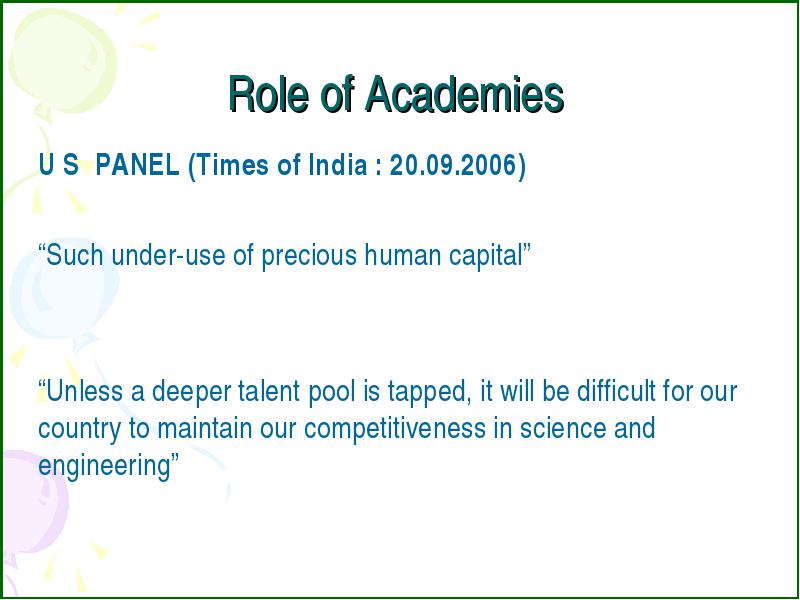 Role of Academies

U S PANEL (Times of India : 20.09.2006)

“Such under-use of precious human capital”

“Unless a deeper talent pool is tapped, it will be difficult for our country to maintain our competitiveness in science and engineering”